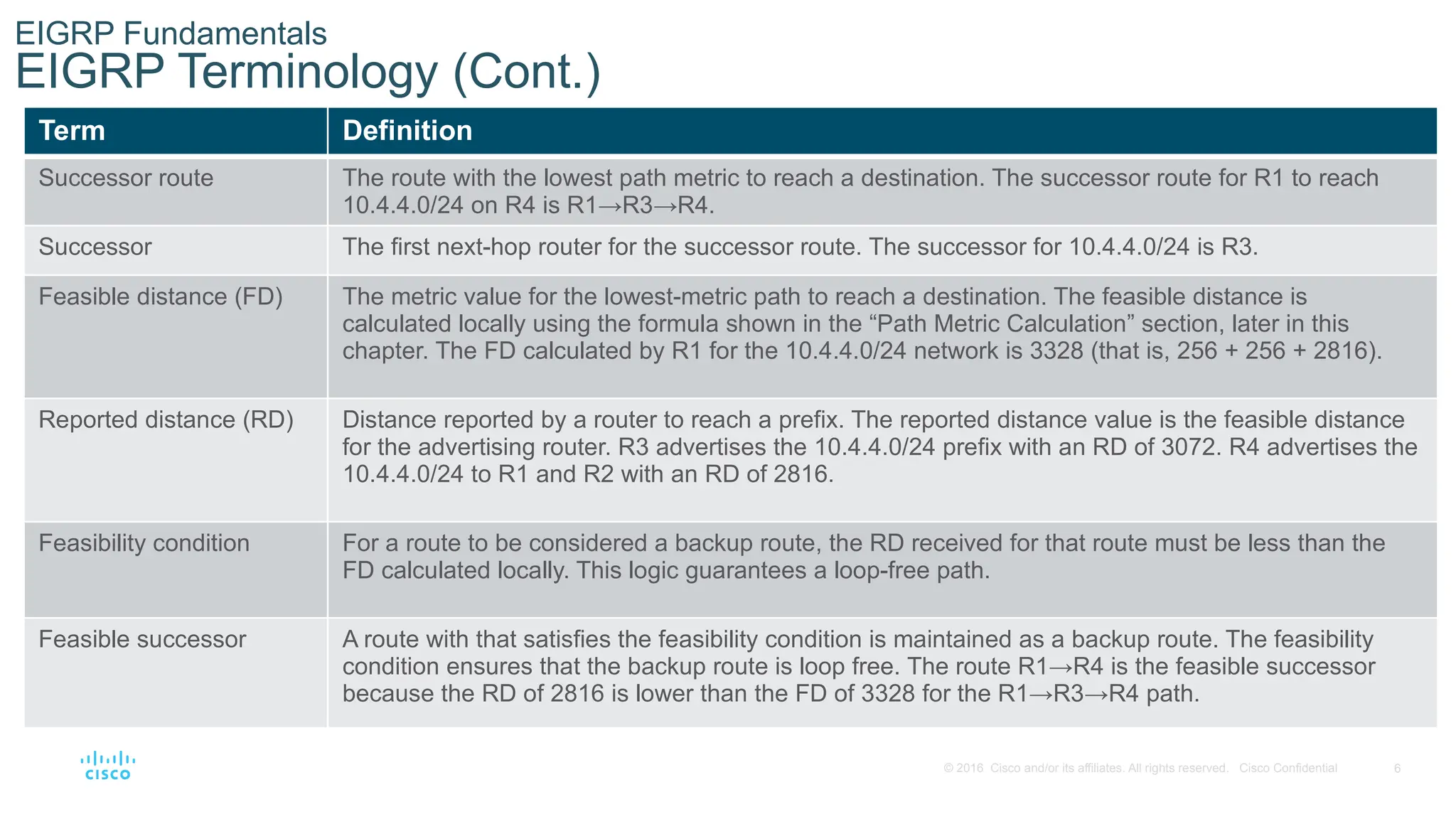 EIGRP Fundamentals
EIGRP Terminology (Cont.)

| Term | Definition |
|---|---|
| Successor route | The route with the lowest path metric to reach a destination. The successor route for R1 to reach 10.4.4.0/24 on R4 is R1→R3→R4. |
| Successor | The first next-hop router for the successor route. The successor for 10.4.4.0/24 is R3. |
| Feasible distance (FD) | The metric value for the lowest-metric path to reach a destination. The feasible distance is calculated locally using the formula shown in the “Path Metric Calculation” section, later in this chapter. The FD calculated by R1 for the 10.4.4.0/24 network is 3328 (that is, 256 + 256 + 2816). |
| Reported distance (RD) | Distance reported by a router to reach a prefix. The reported distance value is the feasible distance for the advertising router. R3 advertises the 10.4.4.0/24 prefix with an RD of 3072. R4 advertises the 10.4.4.0/24 to R1 and R2 with an RD of 2816. |
| Feasibility condition | For a route to be considered a backup route, the RD received for that route must be less than the FD calculated locally. This logic guarantees a loop-free path. |
| Feasible successor | A route with that satisfies the feasibility condition is maintained as a backup route. The feasibility condition ensures that the backup route is loop free. The route R1→R4 is the feasible successor because the RD of 2816 is lower than the FD of 3328 for the R1→R3→R4 path. |

CISCO

© 2016 Cisco and/or its affiliates. All rights reserved. Cisco Confidential 6